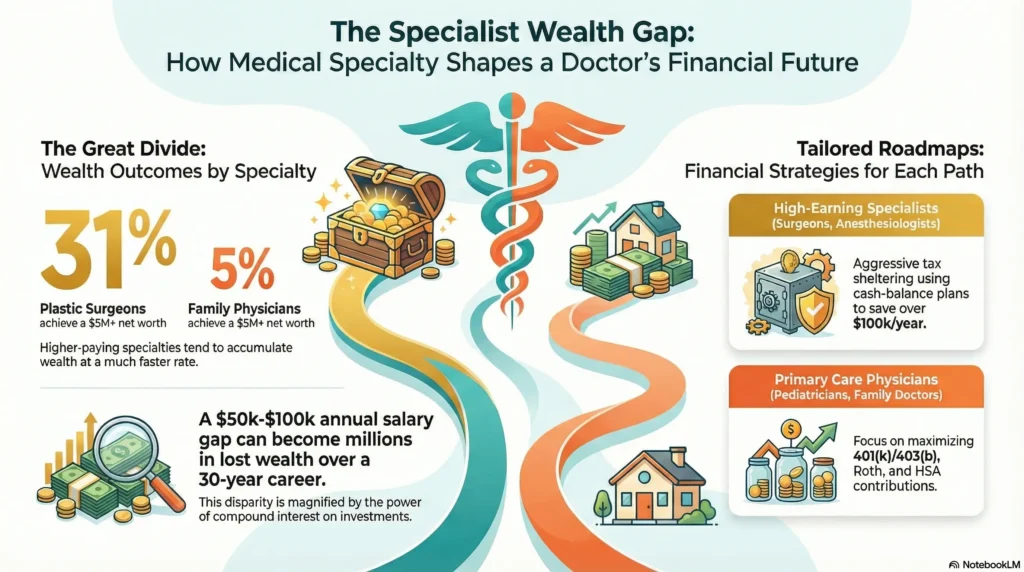 The Specialist Wealth Gap:
How Medical Specialty Shapes a Doctor's Financial Future

The Great Divide:
Wealth Outcomes by Specialty

31%
Plastic Surgeons
achieve a $5M+ net worth

5%
Family Physicians
achieve a $5M+ net worth

Higher-paying specialties tend to accumulate wealth at a much faster rate.

A $50k-$100k annual salary gap can become millions in lost wealth over a 30-year career.

This disparity is magnified by the power of compound interest on investments.

Tailored Roadmaps:
Financial Strategies for Each Path

High-Earning Specialists
(Surgeons, Anesthesiologists)

Aggressive tax sheltering using cash-balance plans to save over $100k/year.

Primary Care Physicians
(Pediatricians, Family Doctors)

Focus on maximizing 401(k)/403(b), Roth, and HSA contributions.

NotebookLM